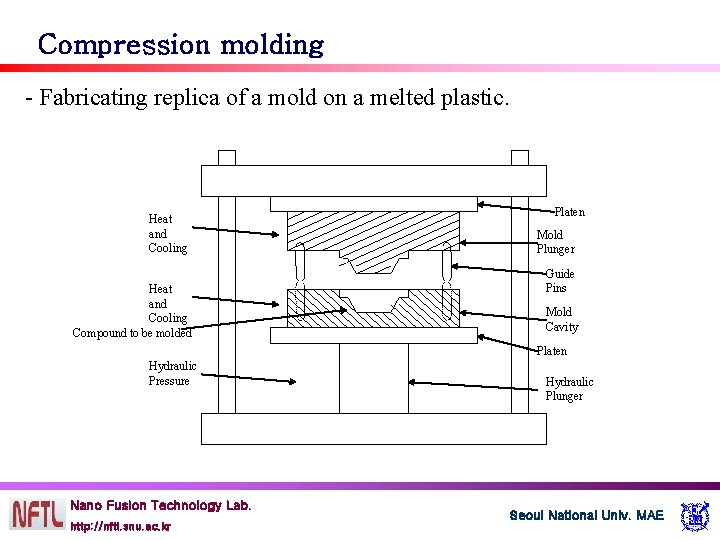 Compression molding

- Fabricating replica of a mold on a melted plastic.

Heat and Cooling

Heat and Cooling

Compound to be molded

Hydraulic Pressure

Platen

Mold Plunger

Guide Pins

Mold Cavity

Platen

Hydraulic Plunger

NFTL Nano Fusion Technology Lab.
http://nftl.snu.ac.kr

Seoul National Univ. MAE